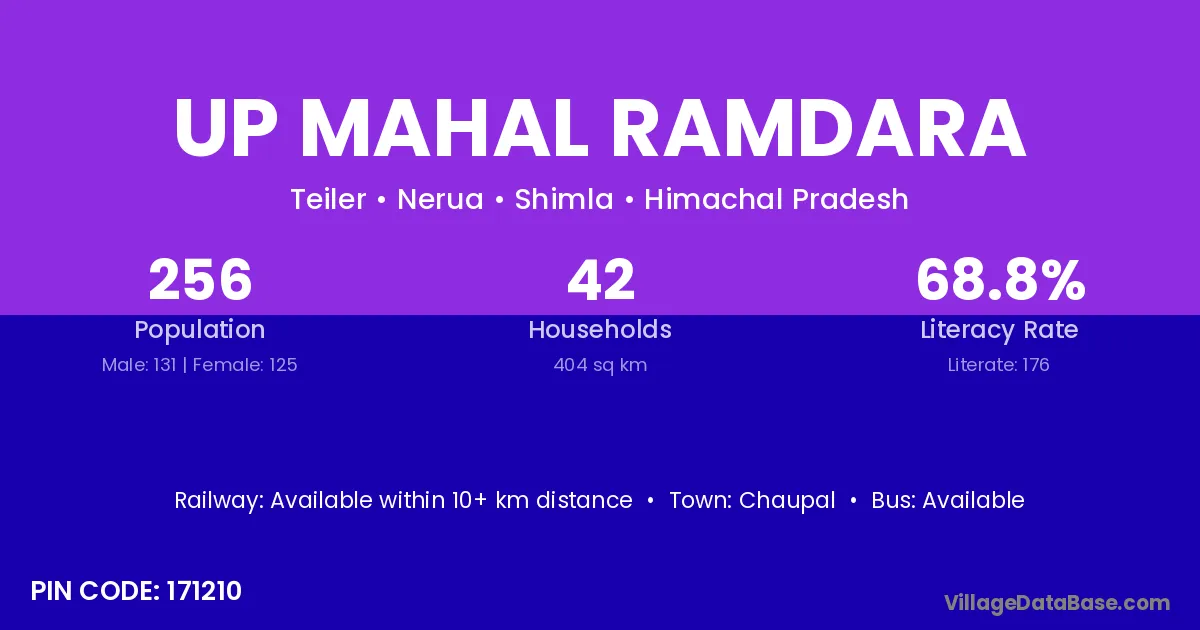 UP MAHAL RAMDARA

Teiler • Nerua • Shimla • Himachal Pradesh

256
Population
Male: 131 | Female: 125

42
Households
404 sq km

68.8%
Literacy Rate
Literate: 176

Railway: Available within 10+ km distance • Town: Chaupal • Bus: Available

PIN CODE: 171210

VillageDataBase.com